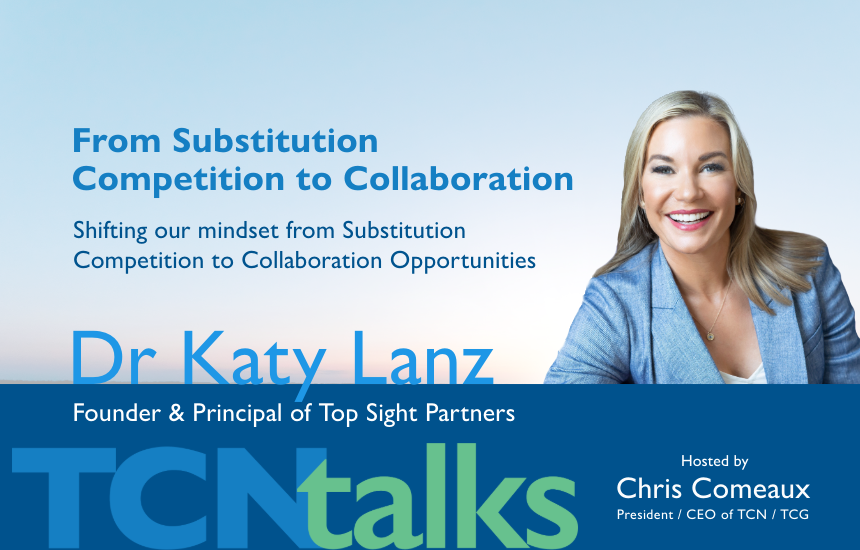 From Substitution Competition to Collaboration

Shifting our mindset from Substitution Competition to Collaboration Opportunities

Dr Katy Lanz

Founder & Principal of Top Sight Partners

TCNtalks

Hosted by

Chris Comeaux

President / CEO of TCN / TCG